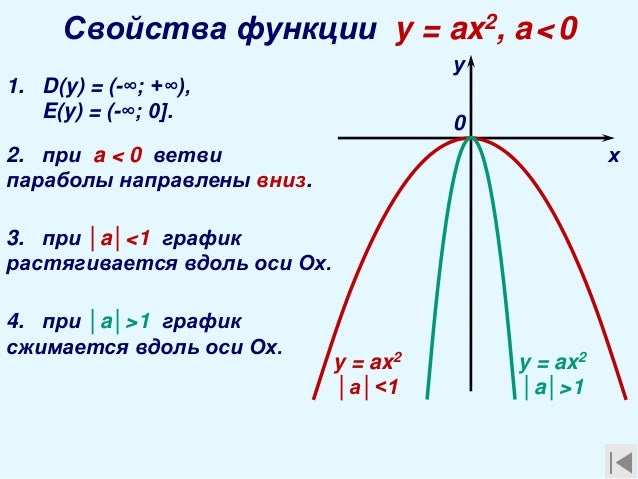 Свойства функции $y = ax^2$, $a < 0$

1. $D(y) = (-\infty; +\infty)$, $E(y) = (-\infty; 0]$.

2. при $a < 0$ ветви параболы направлены вниз.

3. при $|a| < 1$ график растягивается вдоль оси Ох.

4. при $|a| > 1$ график сжимается вдоль оси Ох.

y

0

x

$y = ax^2$
$|a| < 1$

$y = ax^2$
$|a| > 1$